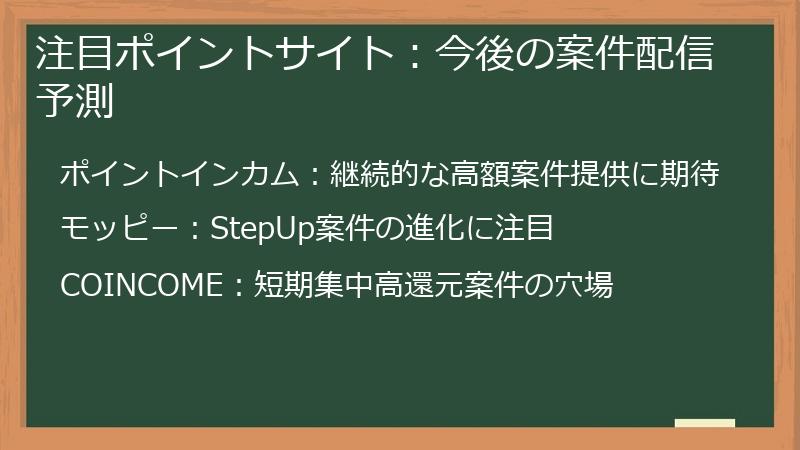 注目ポイントサイト：今後の案件配信予測

ポイントインカム：継続的な高額案件提供に期待

モッピー：StepUp案件の進化に注目

COINCOME：短期集中高還元案件の穴場